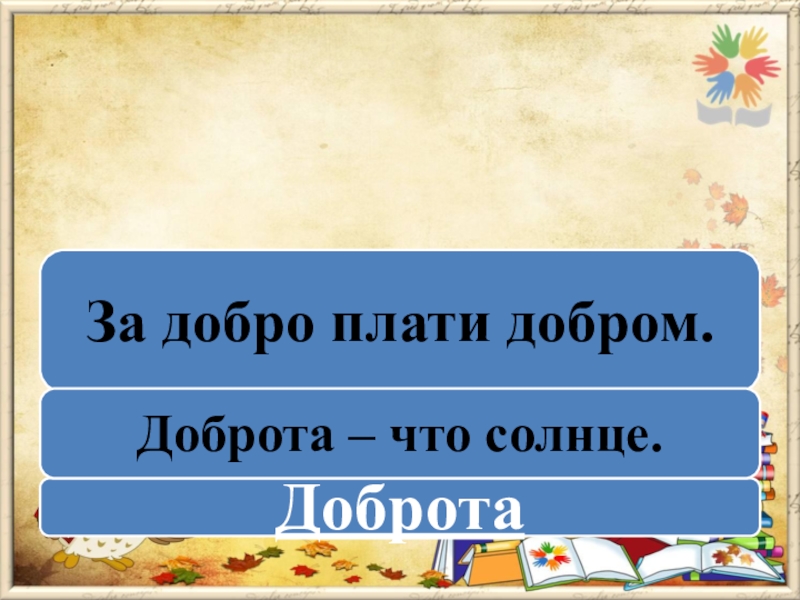 За добро плати добром.

Доброта – что солнце.

Доброта